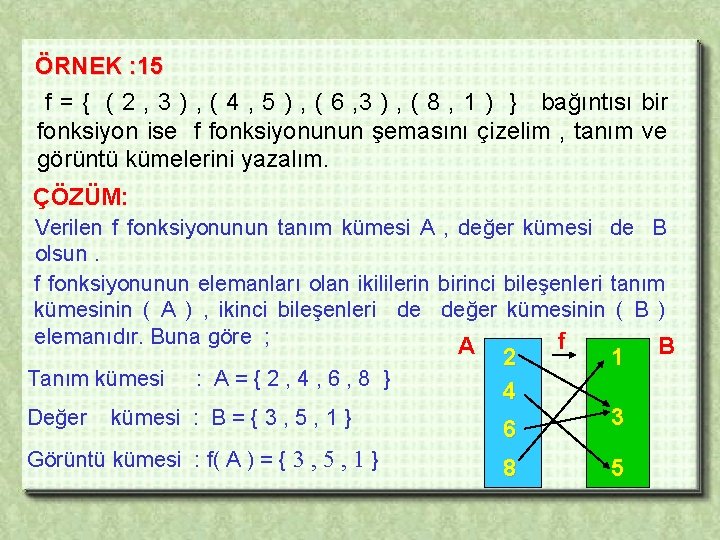 ÖRNEK :15

f = { ( 2 , 3 ) , ( 4 , 5 ) , ( 6 ,3 ) , ( 8 , 1 ) } bağıntısı bir fonksiyon ise f fonksiyonunun şemasını çizelim , tanım ve görüntü kümelerini yazalım.

ÇÖZÜM:

Verilen f fonksiyonunun tanım kümesi A , değer kümesi de B olsun .

f fonksiyonunun elemanları olan ikililerin birinci bileşenleri tanım kümesinin ( A ) , ikinci bileşenleri de değer kümesinin ( B ) elemanıdır. Buna göre ;

Tanım kümesi : A = { 2 , 4 , 6 , 8 }

Değer kümesi : B = { 3 , 5 , 1 }

Görüntü kümesi : f( A ) = { 3 , 5 , 1 }

A
f
B
2
4
6
8
1
3
5